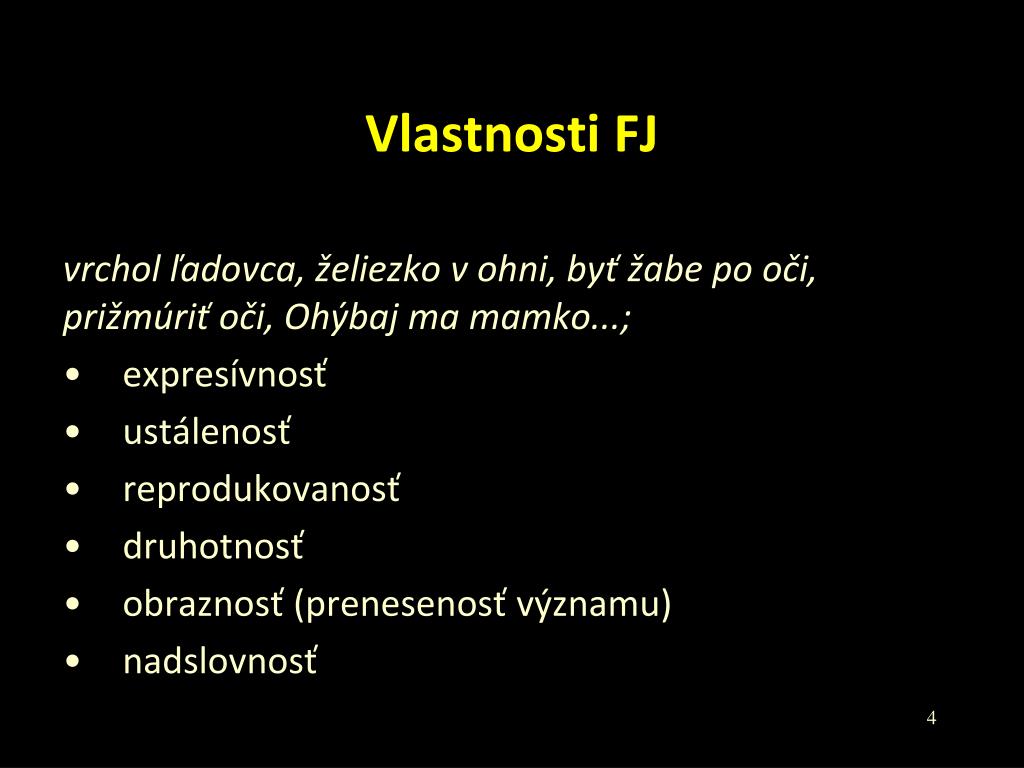 Vlastnosti FJ

vrchol ľadovca, želiezko v ohni, byť žabe po oči, prižmúriť oči, Ohýbaj ma mamko...;

• expresívnosť
• ustálenosť
• reprodukovanosť
• druhotnosť
• obraznosť (prenesenosť významu)
• nadslovnosť

4